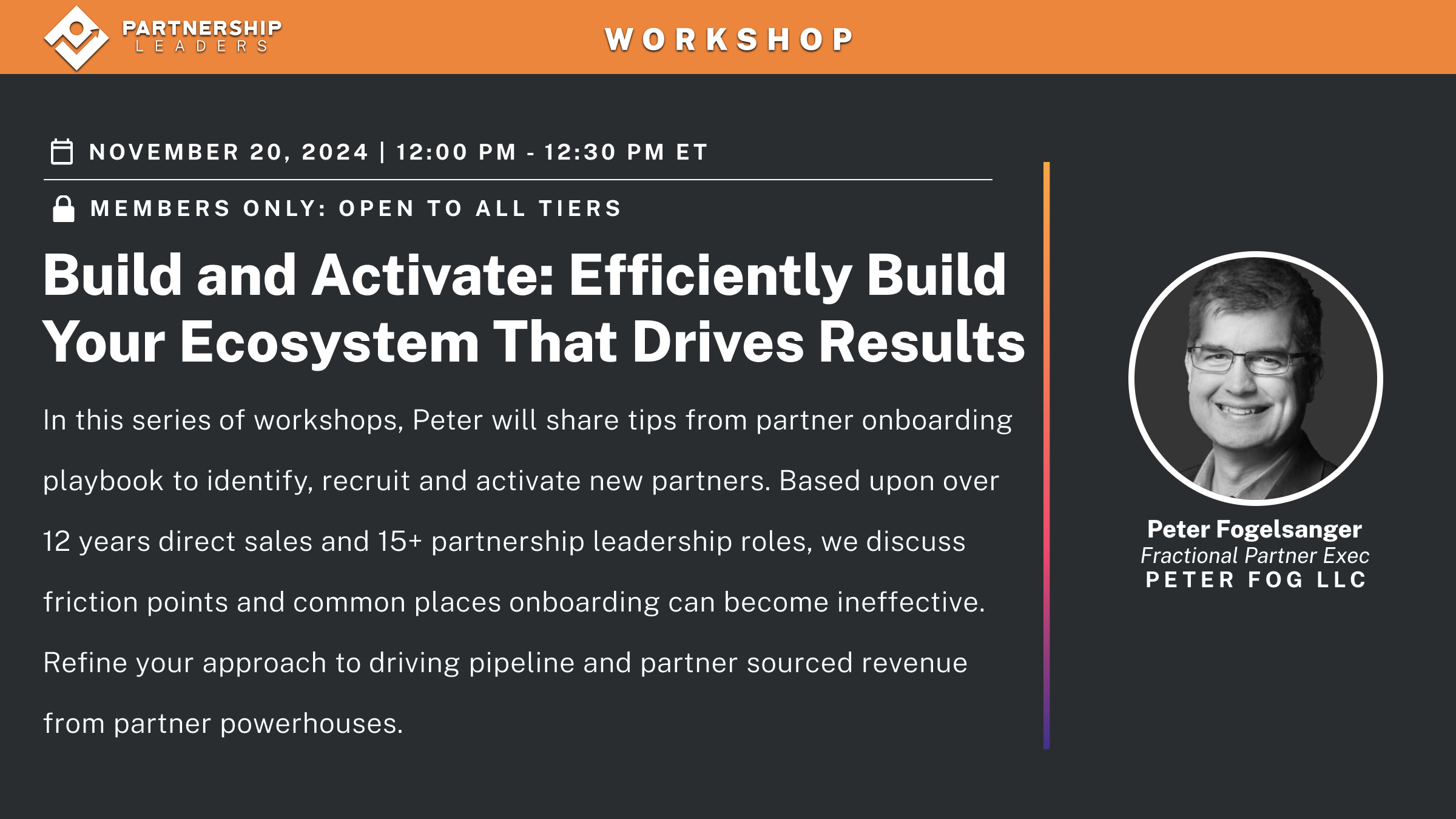 PARTNERSHIP
LEADERS

WORKSHOP

NOVEMBER 20, 2024 | 12:00 PM - 12:30 PM ET

MEMBERS ONLY: OPEN TO ALL TIERS

Build and Activate: Efficiently Build Your Ecosystem That Drives Results

In this series of workshops, Peter will share tips from partner onboarding playbook to identify, recruit and activate new partners. Based upon over 12 years direct sales and 15+ partnership leadership roles, we discuss friction points and common places onboarding can become ineffective. Refine your approach to driving pipeline and partner sourced revenue from partner powerhouses.

Peter Fogelsanger
Fractional Partner Exec
PETER FOG LLC